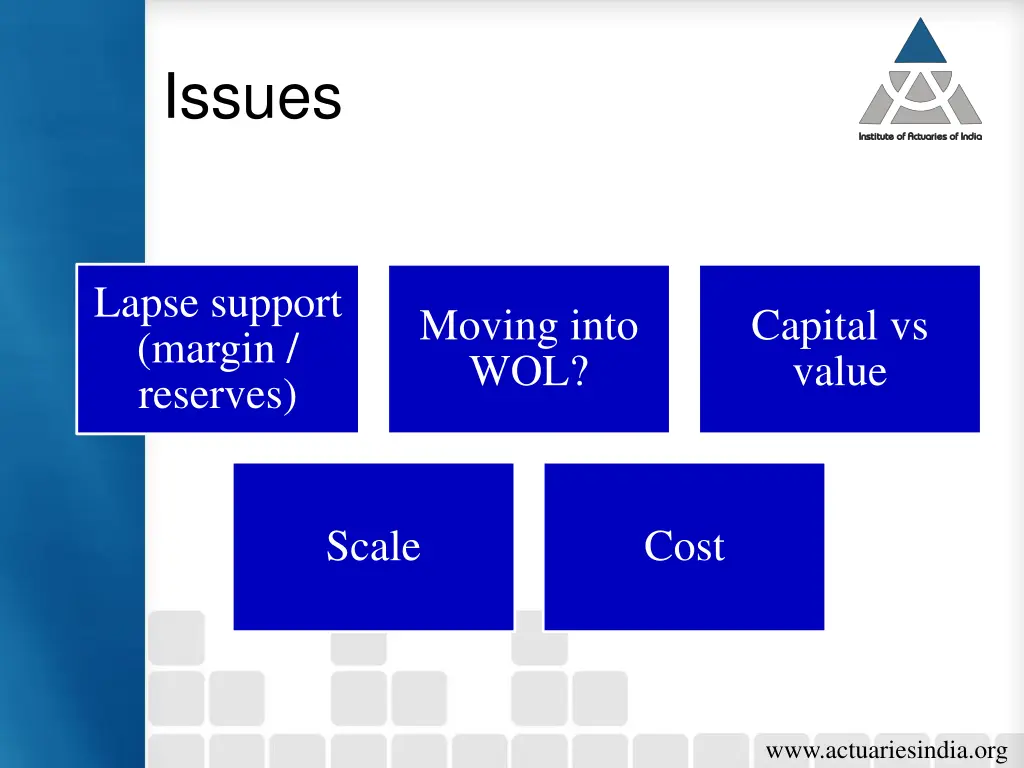 Issues

Institute of Actuaries of India

Lapse support (margin / reserves)

Moving into WOL?

Capital vs value

Scale

Cost

www.actuariesindia.org